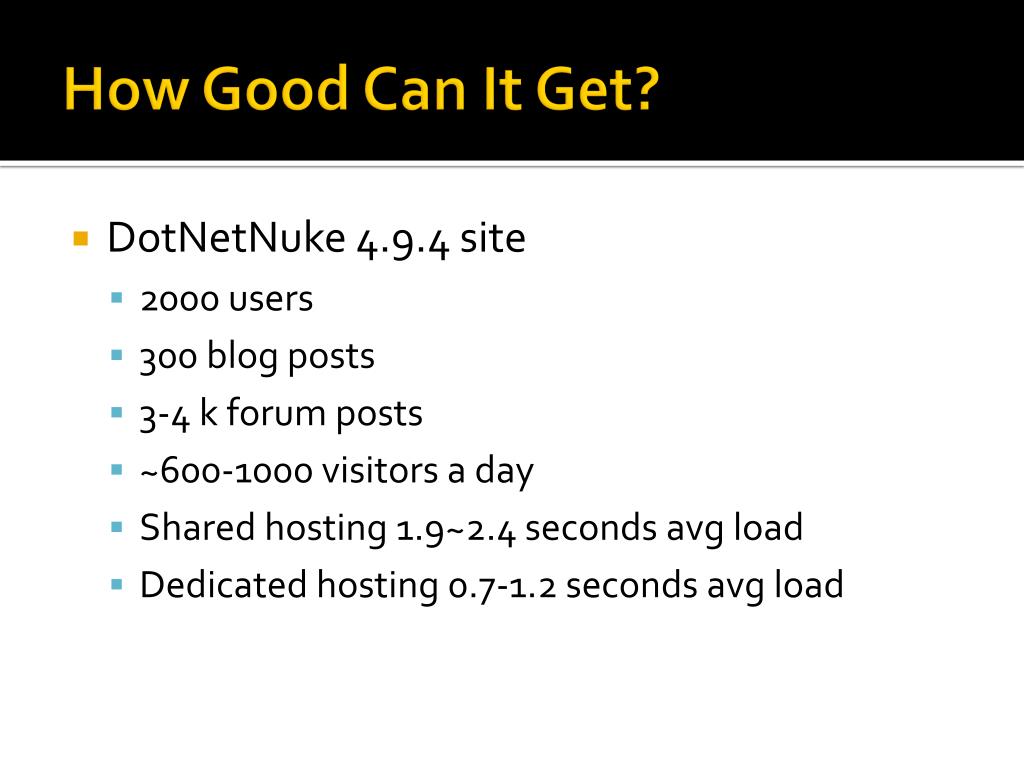 How Good Can It Get?

- DotNetNuke 4.9.4 site
  - 2000 users
  - 300 blog posts
  - 3-4 k forum posts
  - ~600-1000 visitors a day
  - Shared hosting 1.9~2.4 seconds avg load
  - Dedicated hosting 0.7-1.2 seconds avg load